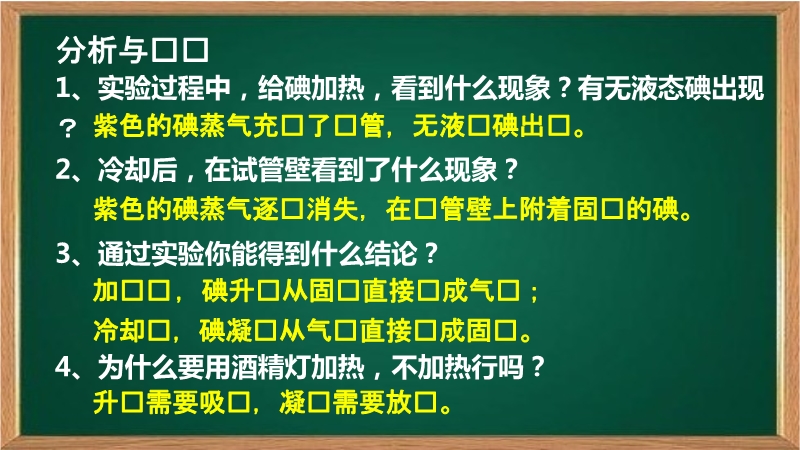 分析与□□

1、实验过程中，给碘加热，看到什么现象？有无液态碘出现？ 紫色的碘蒸气充□了□管，无液□碘出□。

2、冷却后，在试管壁看到了什么现象？

紫色的碘蒸气逐□消失，在□管壁上附着固□的碘。

3、通过实验你能得到什么结论？

加□□，碘升□从固□直接□成气□；

冷却□，碘凝□从气□直接□成固□。

4、为什么要用酒精灯加热，不加热行吗？

升□需要吸□，凝□需要放□。